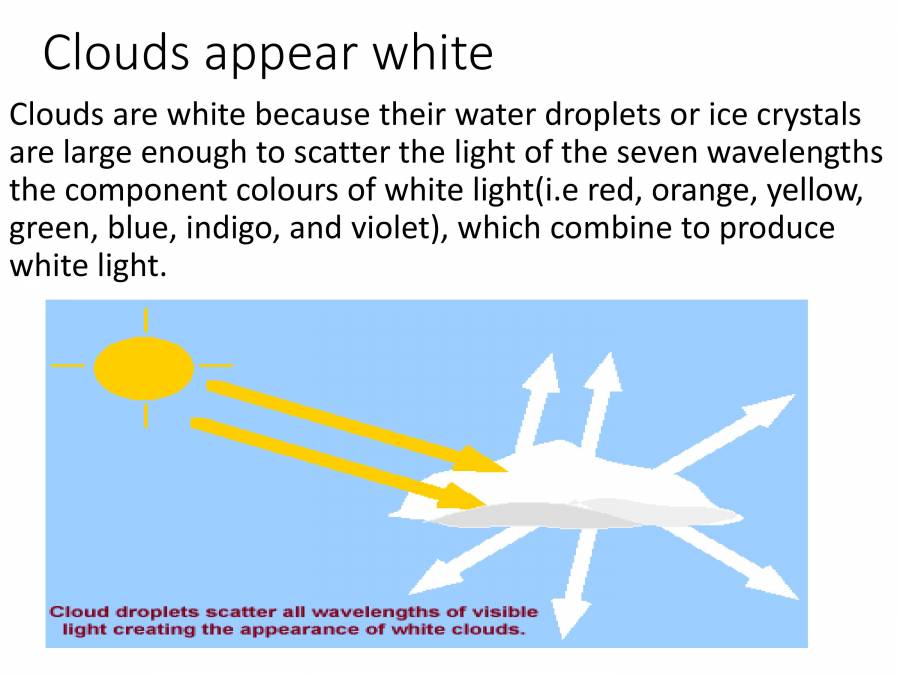 Clouds appear white

Clouds are white because their water droplets or ice crystals are large enough to scatter the light of the seven wavelengths the component colours of white light(i.e red, orange, yellow, green, blue, indigo, and violet), which combine to produce white light.

Cloud droplets scatter all wavelengths of visible light creating the appearance of white clouds.